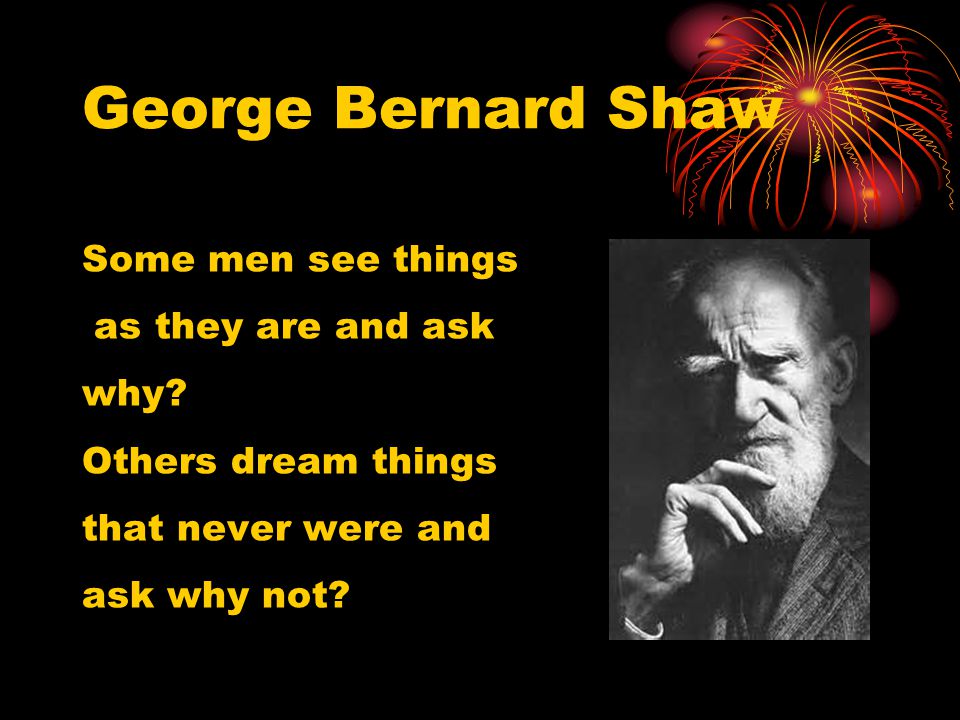 George Bernard Shaw

Some men see things as they are and ask why?
Others dream things that never were and ask why not?